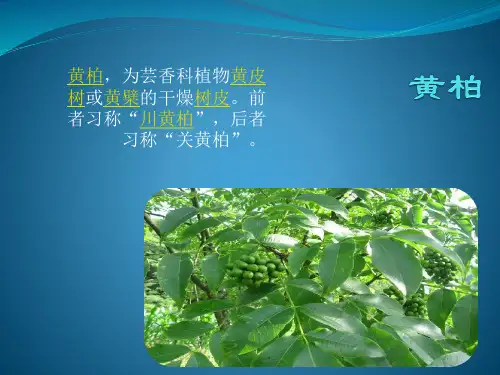 黄柏

黄柏，为芸香科植物黄皮树或黄檗的干燥树皮。前者习称“川黄柏”，后者习称“关黄柏”。